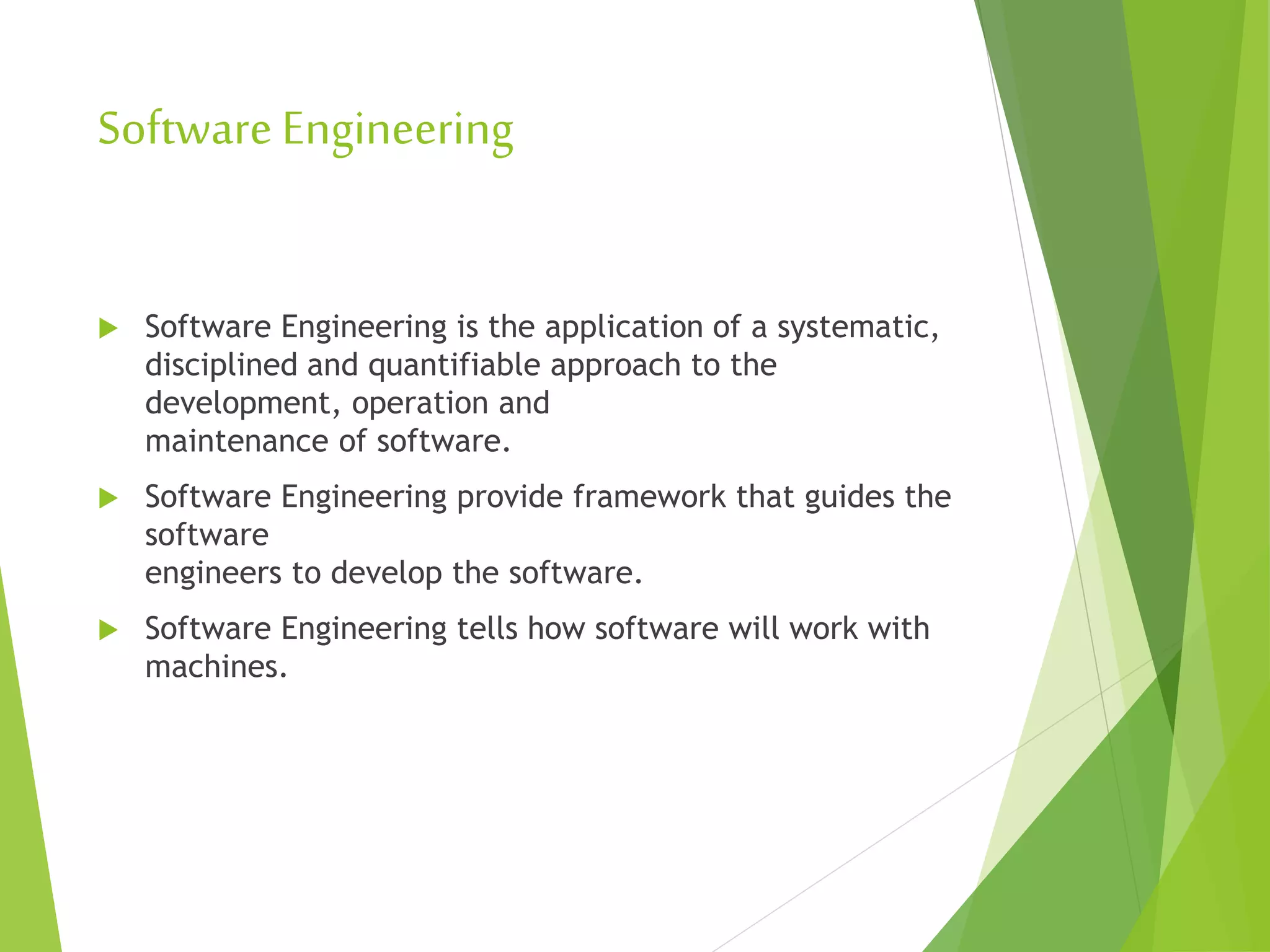 Software Engineering

Software Engineering is the application of a systematic, disciplined and quantifiable approach to the development, operation and maintenance of software.

Software Engineering provide framework that guides the software engineers to develop the software.

Software Engineering tells how software will work with machines.